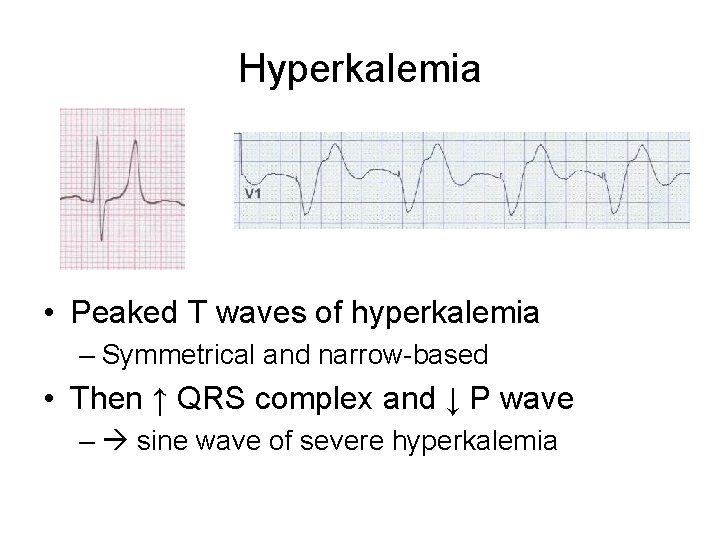 Hyperkalemia

V1

• Peaked T waves of hyperkalemia
– Symmetrical and narrow-based
• Then ↑ QRS complex and ↓ P wave
– → sine wave of severe hyperkalemia